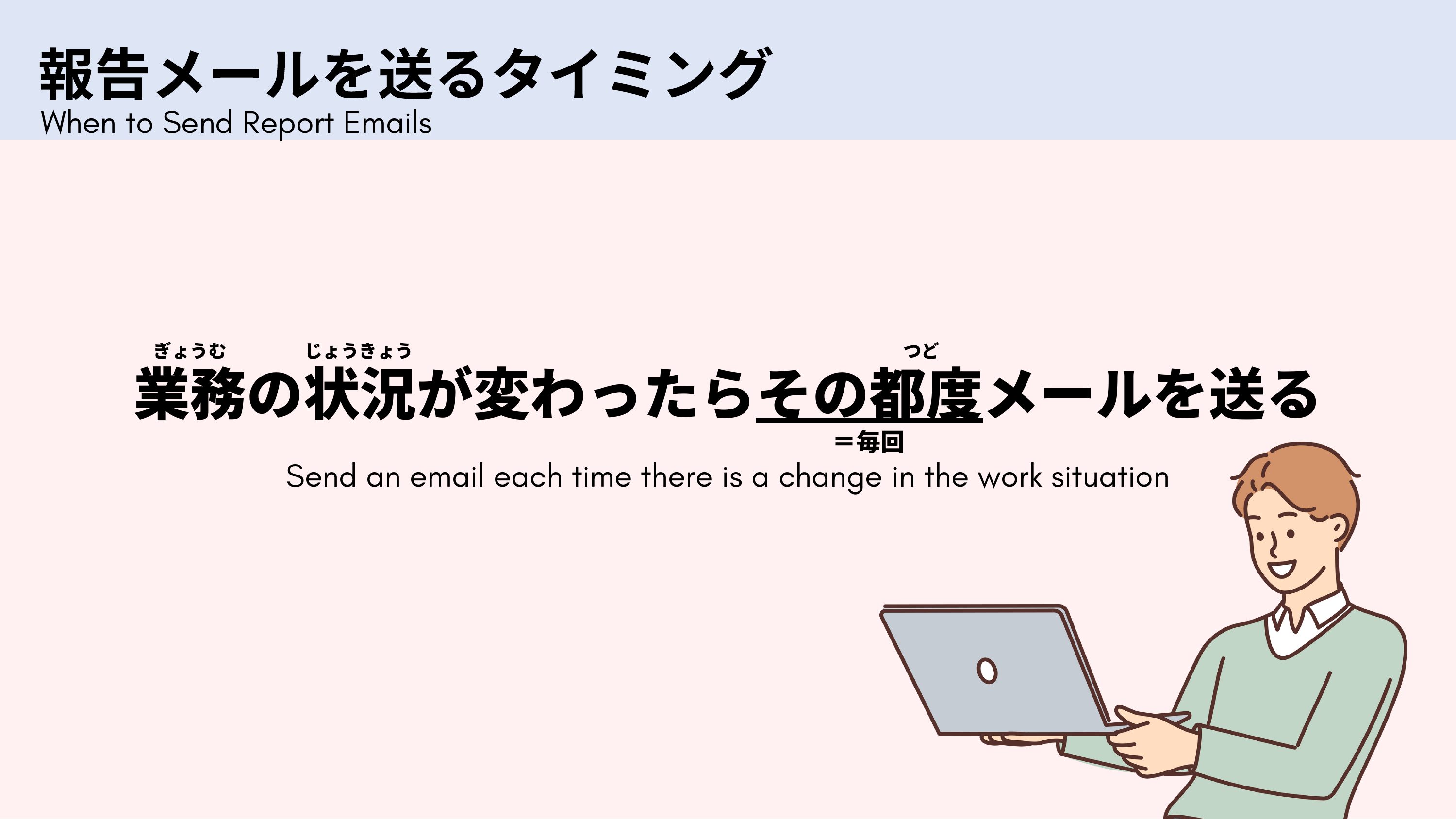 報告メールを送るタイミング
When to Send Report Emails

ぎょうむ じょうきょう つど
業務の状況が変わったらその都度メールを送る
＝毎回
Send an email each time there is a change in the work situation